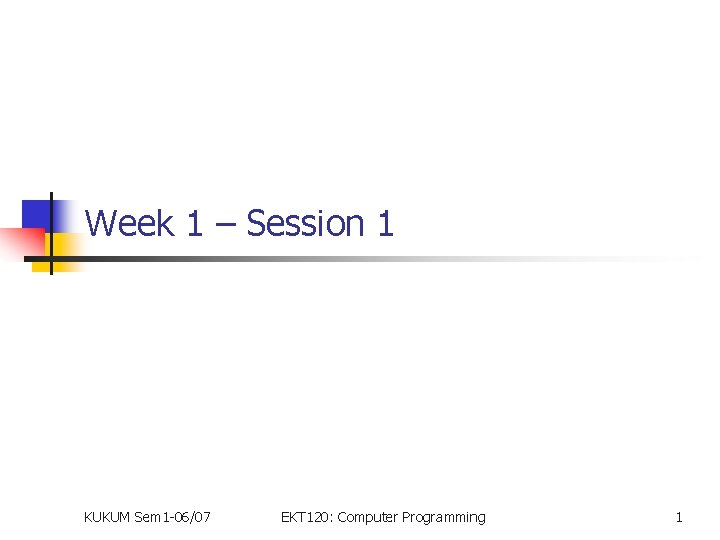 Week 1 – Session 1

KUKUM Sem1-06/07 EKT120: Computer Programming 1